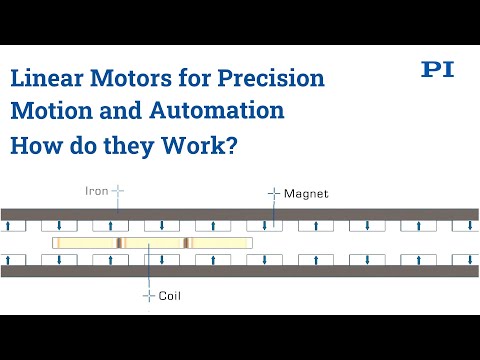 Linear Motors for Precision Motion and Automation How do they Work?

PI

Iron

Magnet

Coil